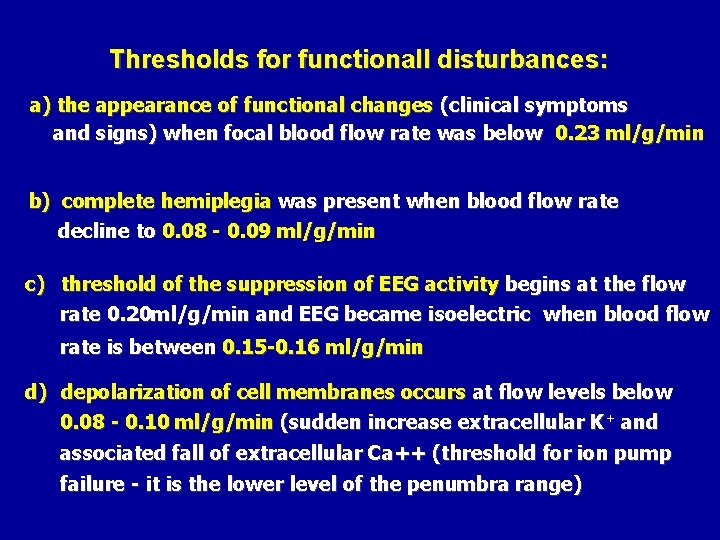 Thresholds for functionall disturbances:

a) the appearance of functional changes (clinical symptoms and signs) when focal blood flow rate was below 0.23 ml/g/min

b) complete hemiplegia was present when blood flow rate decline to 0.08 - 0.09 ml/g/min

c) threshold of the suppression of EEG activity begins at the flow rate 0.20ml/g/min and EEG became isoelectric when blood flow rate is between 0.15-0.16 ml/g/min

d) depolarization of cell membranes occurs at flow levels below 0.08 - 0.10 ml/g/min (sudden increase extracellular $K^+$ and associated fall of extracellular Ca++ (threshold for ion pump failure - it is the lower level of the penumbra range)